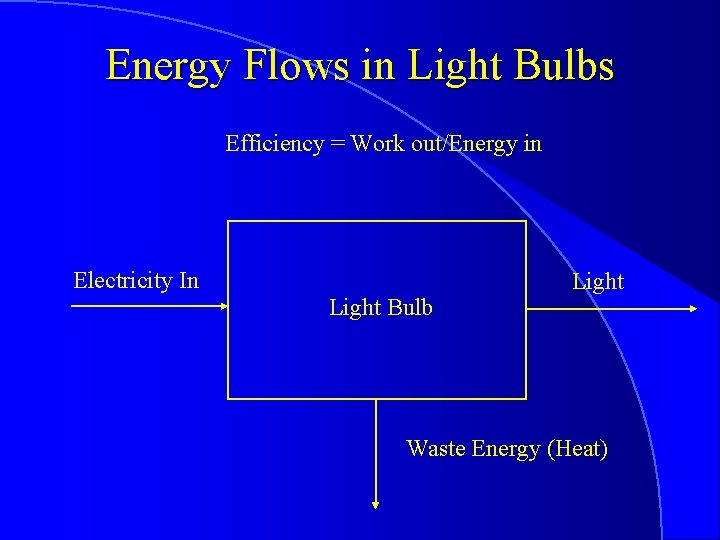 Energy Flows in Light Bulbs

Efficiency = Work out/Energy in

Electricity In

Light Bulb

Light

Waste Energy (Heat)